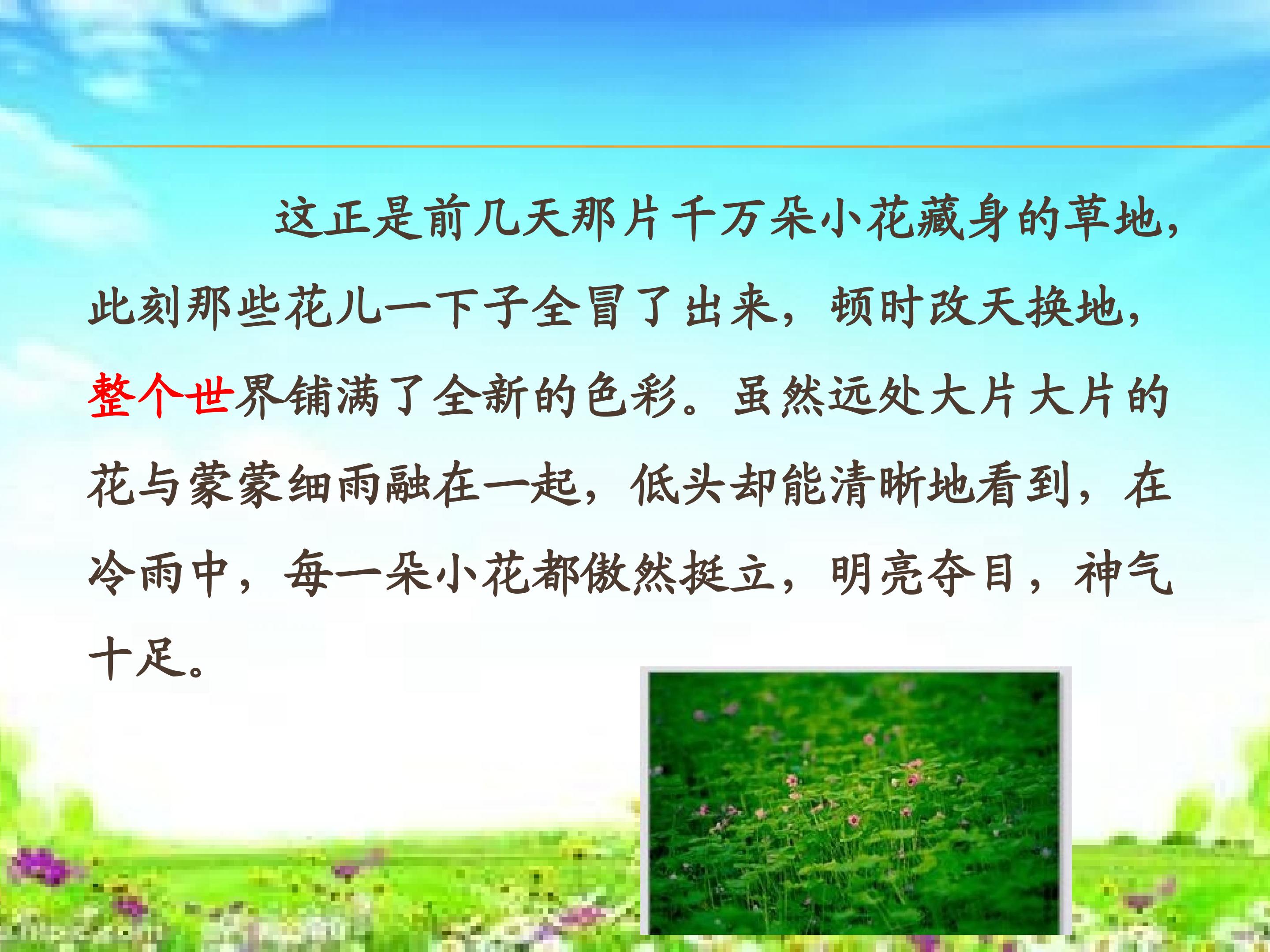 这正是前几天那片千万朵小花藏身的草地，此刻那些花儿一下子全冒了出来，顿时改天换地，整个世界铺满了全新的色彩。虽然远处大片大片的花与蒙蒙细雨融在一起，低头却能清晰地看到，在冷雨中，每一朵小花都傲然挺立，明亮夺目，神气十足。